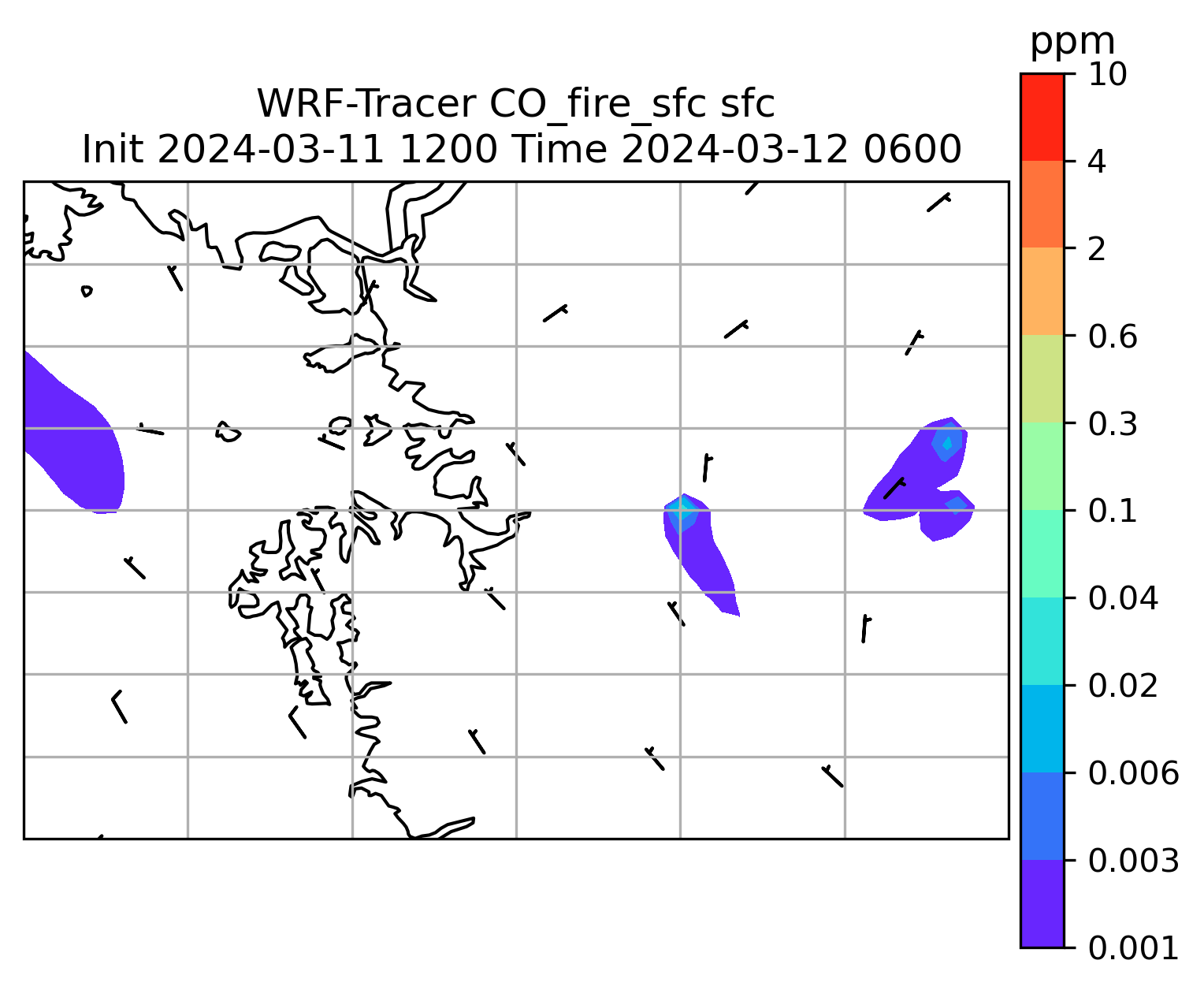 WRF-Tracer CO_fire_sfc sfc
Init 2024-03-11 1200 Time 2024-03-12 0600

ppm
10
4
2
0.6
0.3
0.1
0.04
0.02
0.006
0.003
0.001